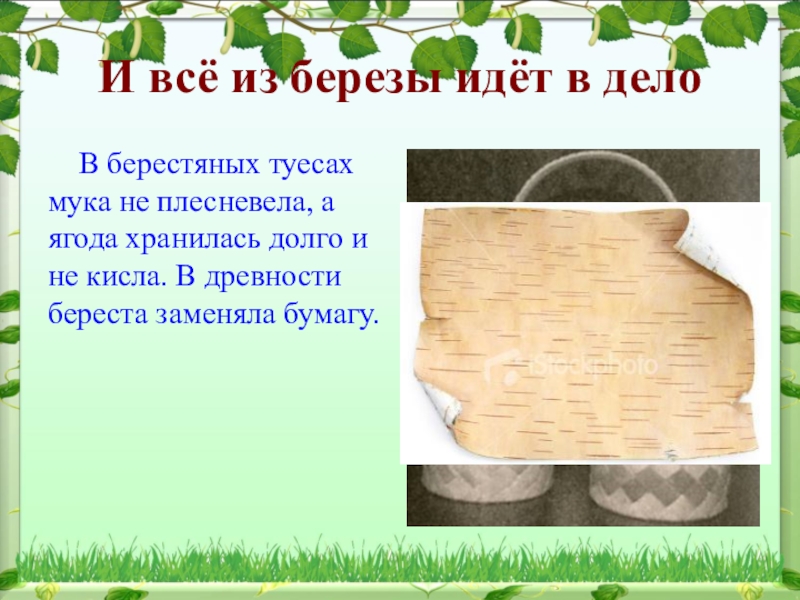 И всё из березы идёт в дело

В берестяных туесах мука не плесневела, а ягода хранилась долго и не кисла. В древности береста заменяла бумагу.

iStockphoto